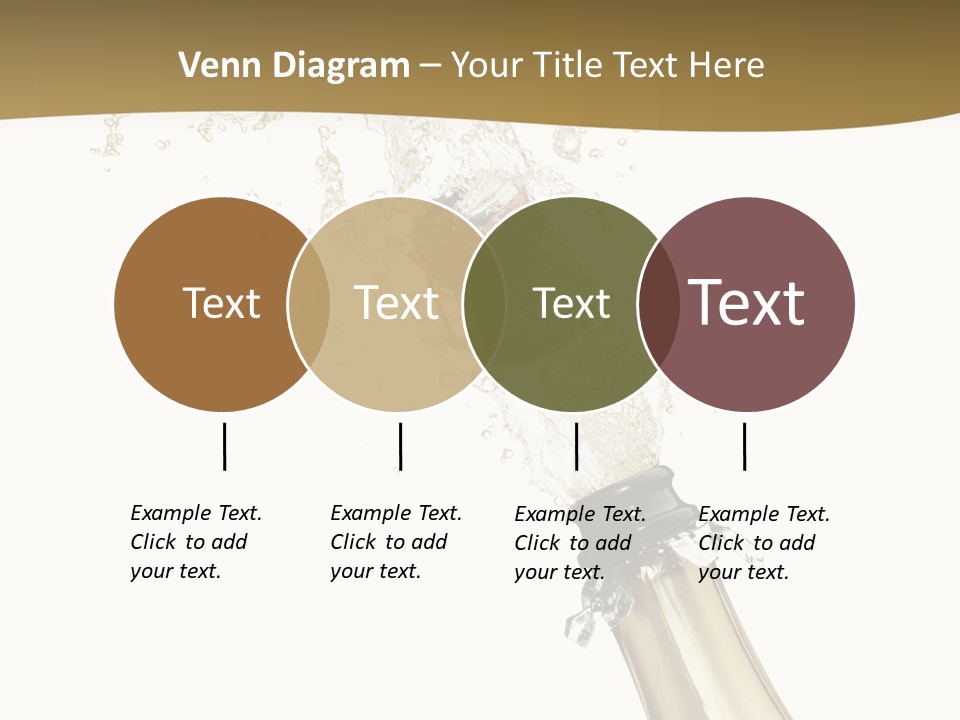 Venn Diagram – Your Title Text Here

Text

Text

Text

Text

Example Text. Click to add your text.

Example Text. Click to add your text.

Example Text. Click to add your text.

Example Text. Click to add your text.